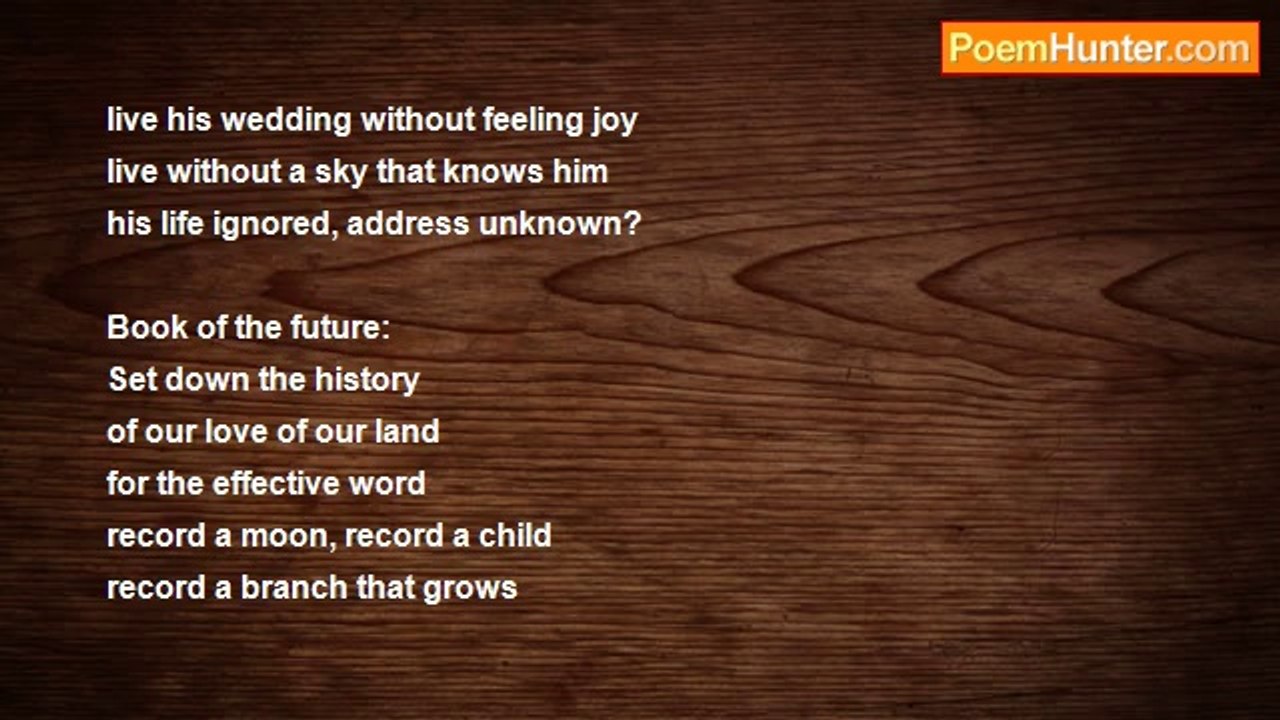 PoemHunter.com

live his wedding without feeling joy
live without a sky that knows him
his life ignored, address unknown?

Book of the future:
Set down the history
of our love of our land
for the effective word
record a moon, record a child
record a branch that grows